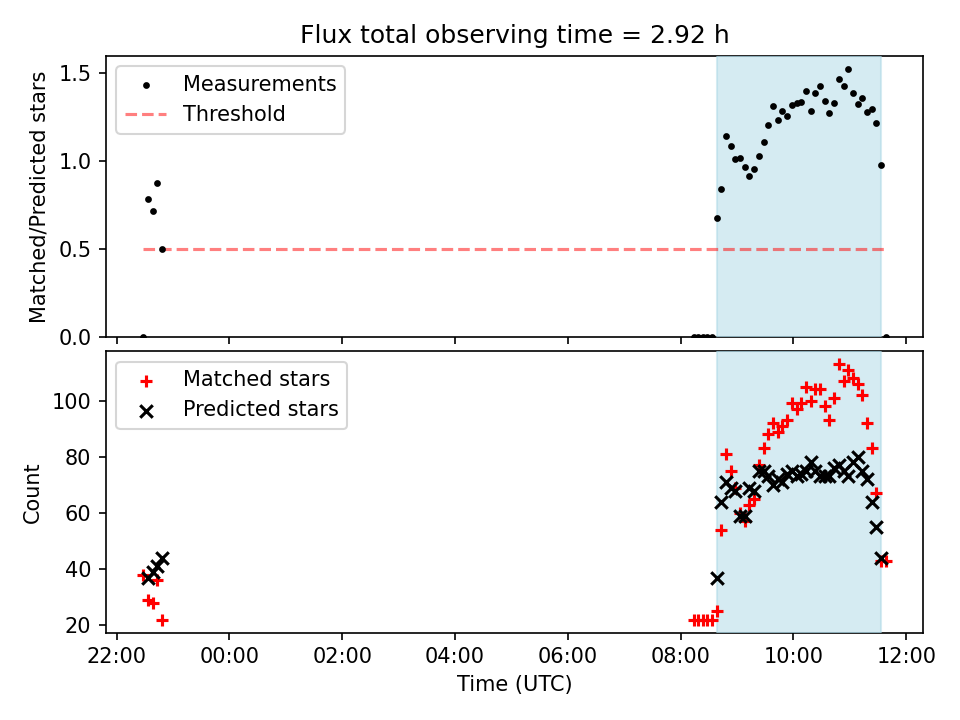 Flux total observing time = 2.92 h

Measurements
Threshold

Matched/Predicted stars

1.5
1.0
0.5
0.0

Matched stars
Predicted stars

Count

100
80
60
40
20

22:00
00:00
02:00
04:00
06:00
08:00
10:00
12:00

Time (UTC)